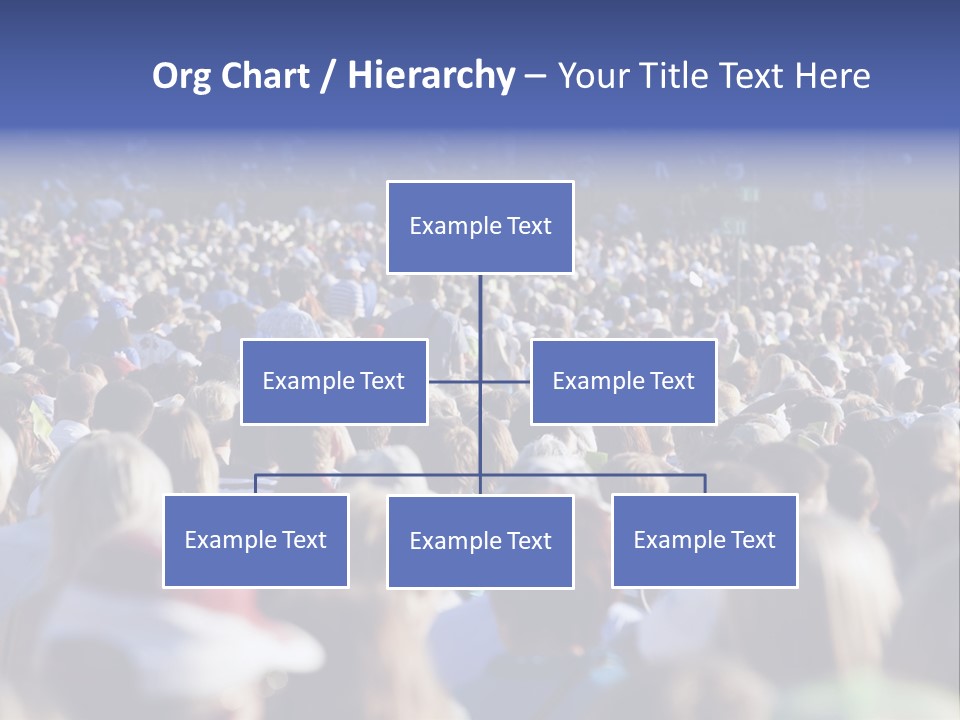 Org Chart / Hierarchy – Your Title Text Here

Example Text

Example Text

Example Text

Example Text

Example Text

Example Text